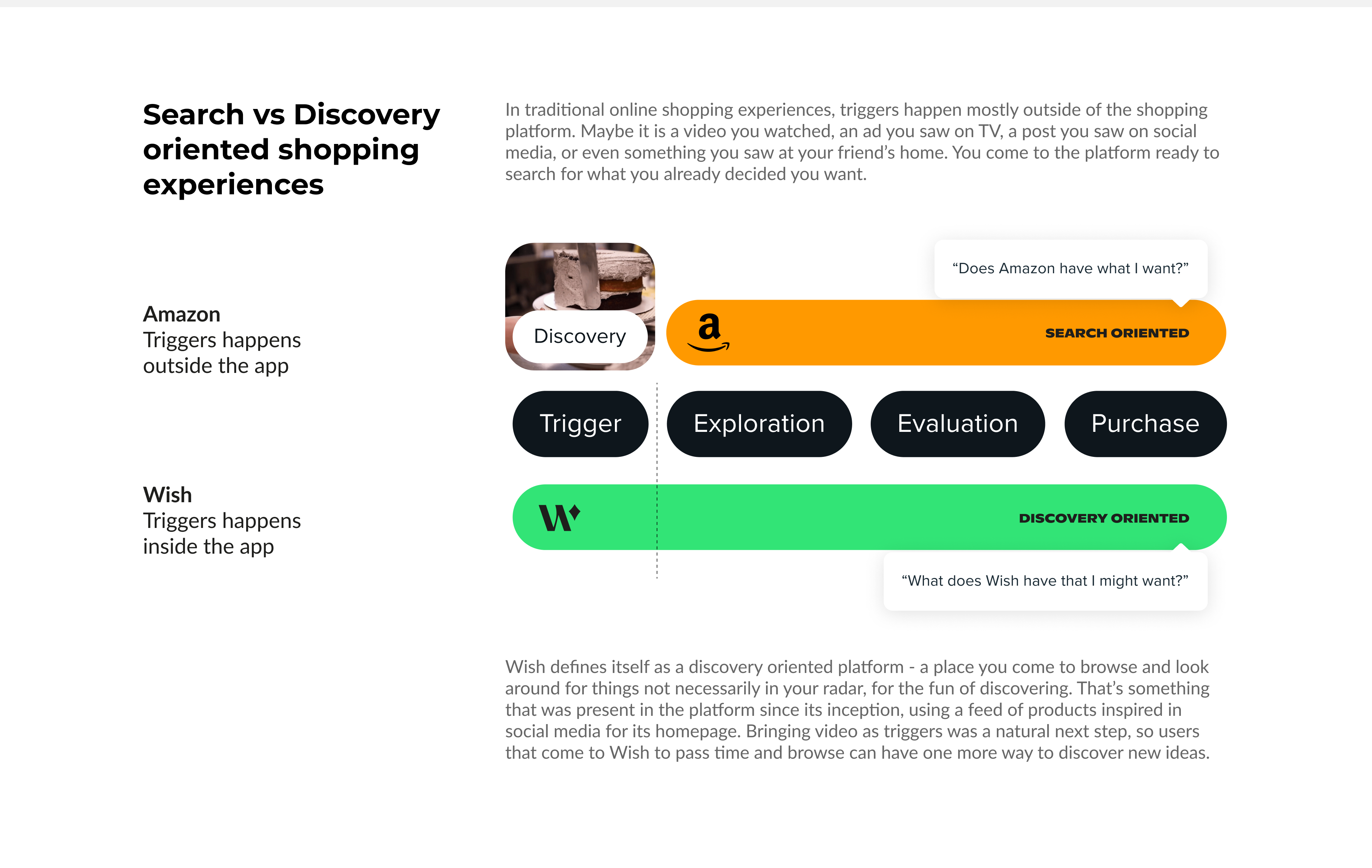 Search vs Discovery oriented shopping experiences

In traditional online shopping experiences, triggers happen mostly outside of the shopping platform. Maybe it is a video you watched, an ad you saw on TV, a post you saw on social media, or even something you saw at your friend's home. You come to the platform ready to search for what you already decided you want.

Amazon
Triggers happens outside the app

Discovery

"Does Amazon have what I want?"

a

SEARCH ORIENTED

Trigger

Exploration

Evaluation

Purchase

Wish
Triggers happens inside the app

W

DISCOVERY ORIENTED

"What does Wish have that I might want?"

Wish defines itself as a discovery oriented platform - a place you come to browse and look around for things not necessarily in your radar, for the fun of discovering. That's something that was present in the platform since its inception, using a feed of products inspired in social media for its homepage. Bringing video as triggers was a natural next step, so users that come to Wish to pass time and browse can have one more way to discover new ideas.